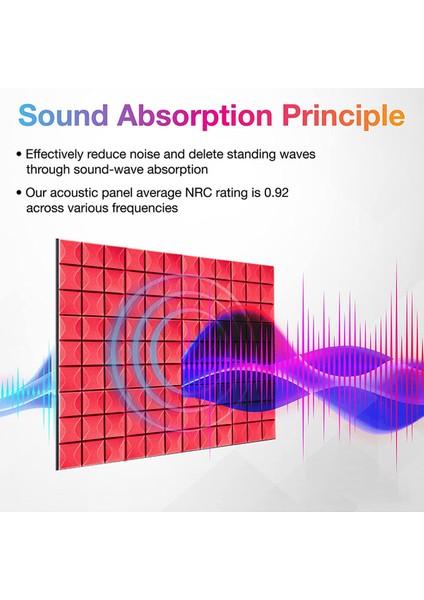 Sound Absorption Principle

• Effectively reduce noise and delete standing waves through sound-wave absorption

• Our acoustic panel average NRC rating is 0.92 across various frequencies